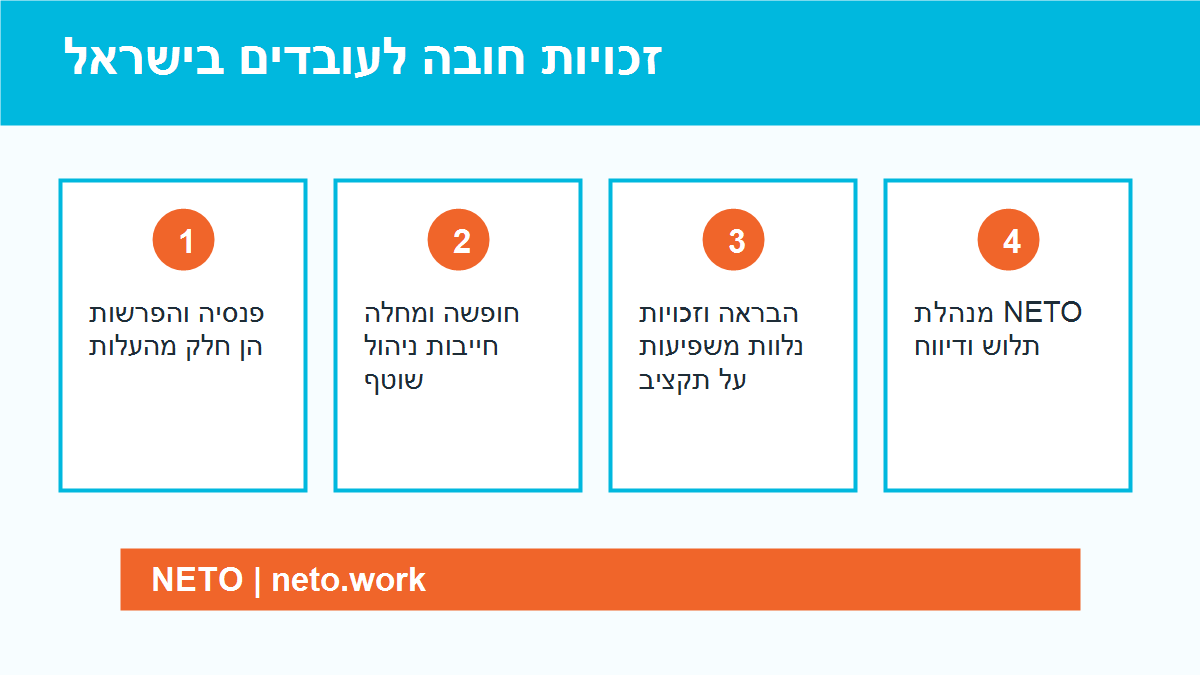 זכויות חובה לעובדים בישראל

1
פנסיה והפרשות הן חלק מהעלות

2
חופשה ומחלה חייבות ניהול שוטף

3
הבראה וזכויות נלוות משפיעות על תקציב

4
NETO מנהלת תלוש ודיווח

NETO | neto.work